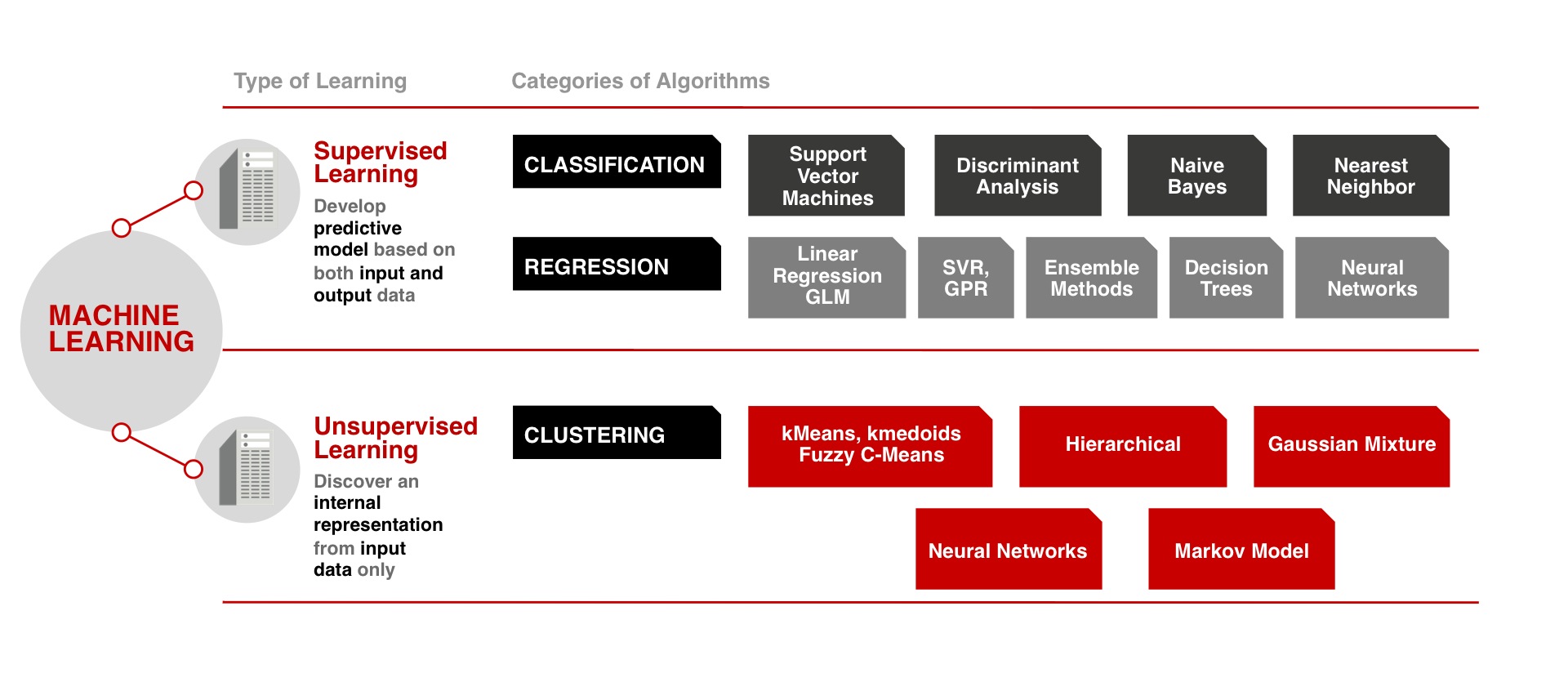 Type of Learning

Categories of Algorithms

MACHINE LEARNING

Supervised Learning

Develop predictive model based on both input and output data

CLASSIFICATION

Support Vector Machines

Discriminant Analysis

Naive Bayes

Nearest Neighbor

REGRESSION

Linear Regression GLM

SVR, GPR

Ensemble Methods

Decision Trees

Neural Networks

Unsupervised Learning

Discover an internal representation from input data only

CLUSTERING

kMeans, kmedoids Fuzzy C-Means

Hierarchical

Gaussian Mixture

Neural Networks

Markov Model